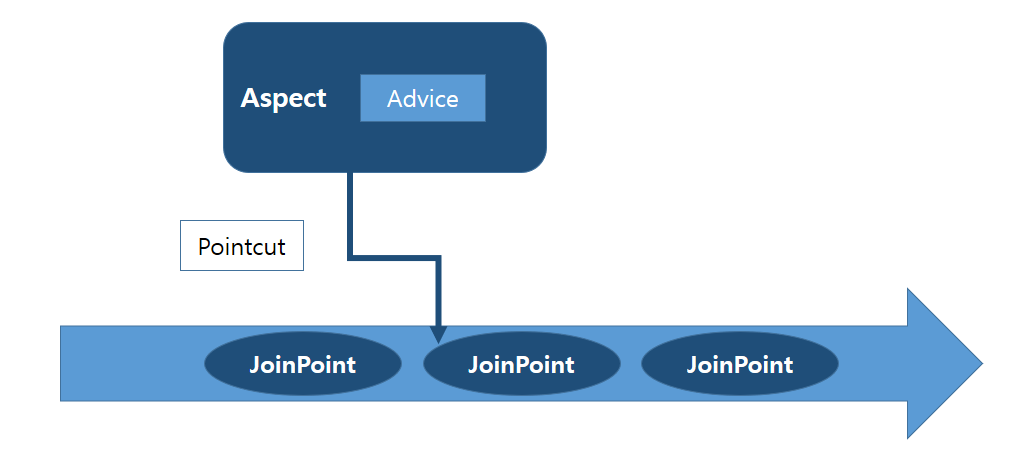 Aspect
Advice

Pointcut

JoinPoint
JoinPoint
JoinPoint